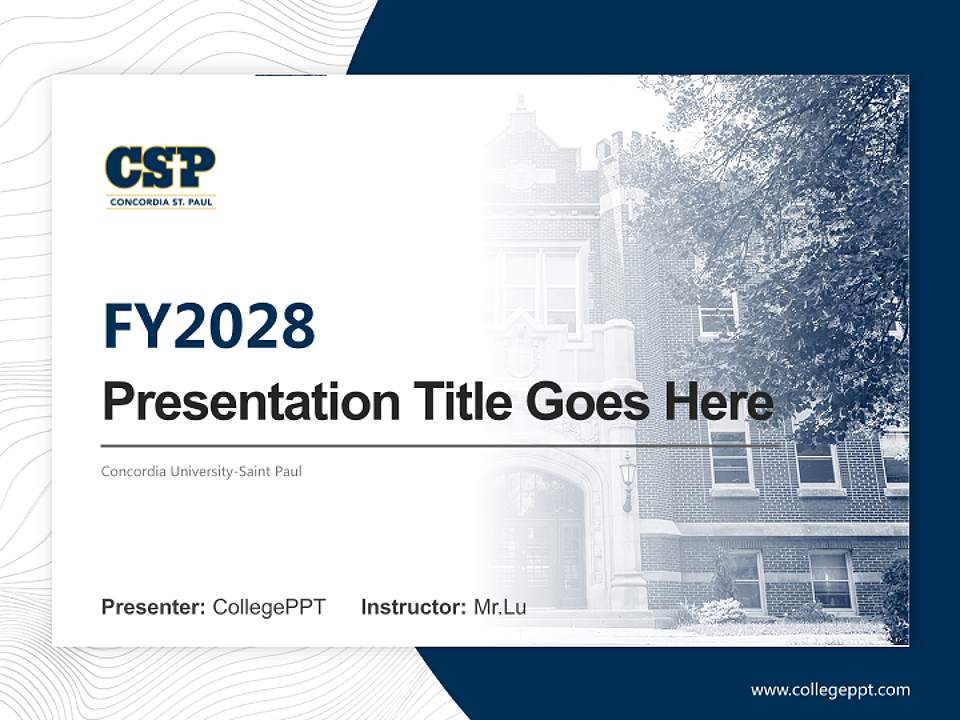 CSP
CONCORDIA ST. PAUL

FY2028
Presentation Title Goes Here

Concordia University-Saint Paul

Presenter: CollegePPT Instructor: Mr.Lu

www.collegeppt.com